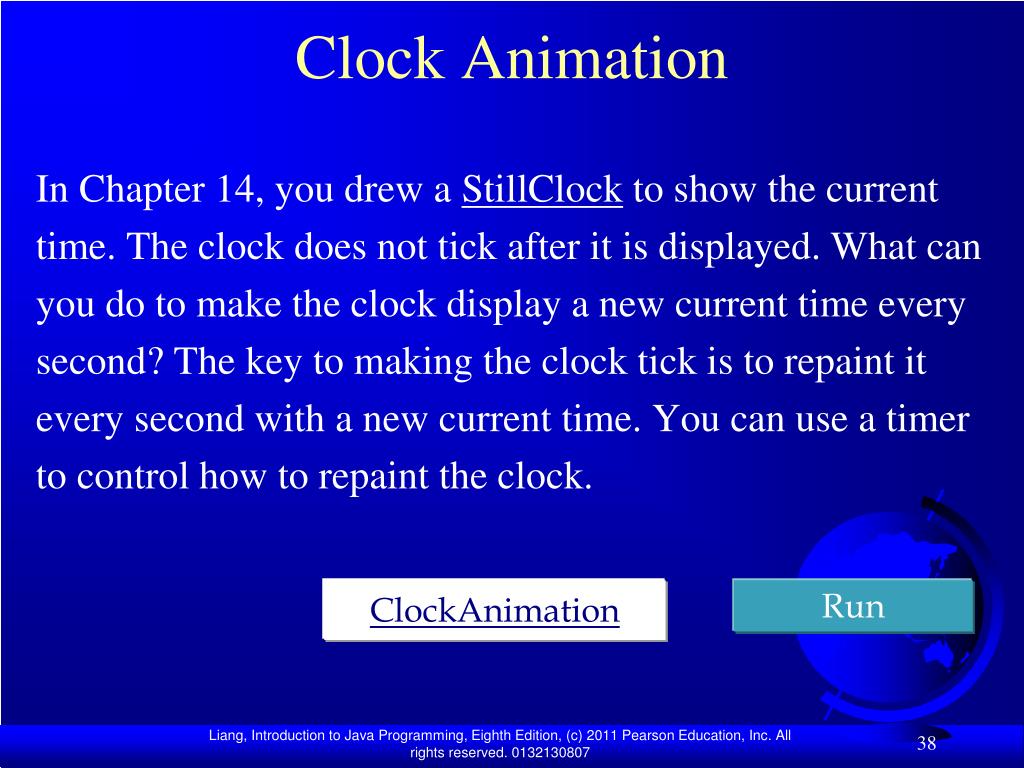 Clock Animation

In Chapter 14, you drew a StillClock to show the current time. The clock does not tick after it is displayed. What can you do to make the clock display a new current time every second? The key to making the clock tick is to repaint it every second with a new current time. You can use a timer to control how to repaint the clock.

ClockAnimation

Run

Liang, Introduction to Java Programming, Eighth Edition, (c) 2011 Pearson Education, Inc. All rights reserved. 0132130807

38